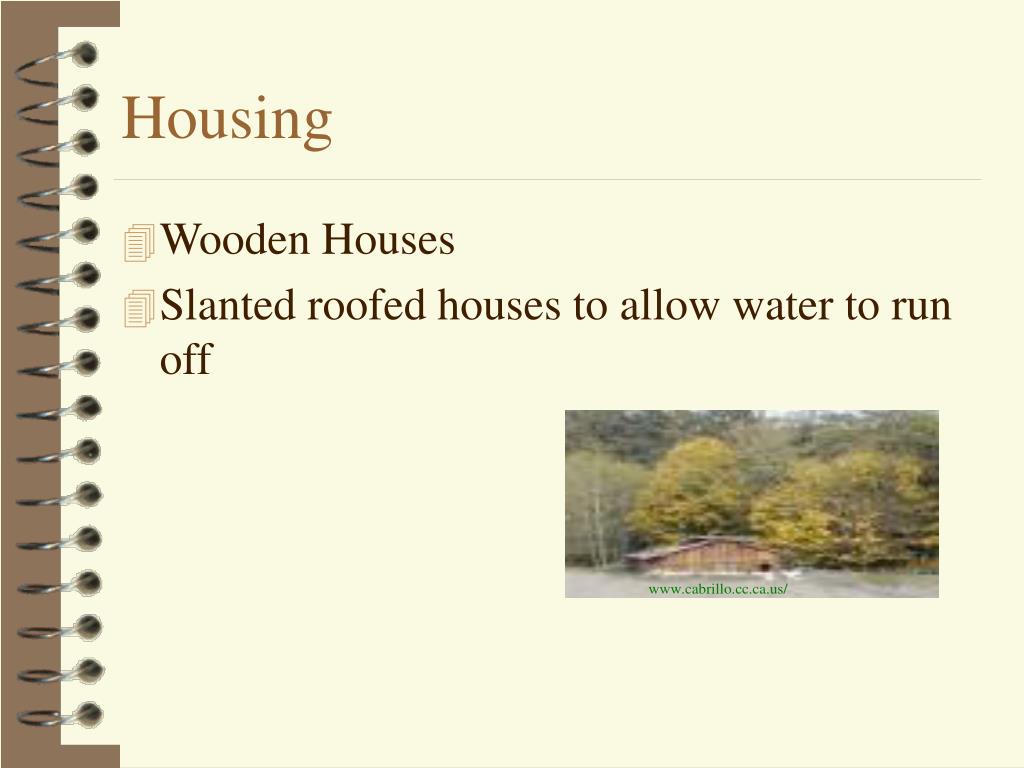 Housing

Wooden Houses

Slanted roofed houses to allow water to run off

www.cabrillo.cc.ca.us/